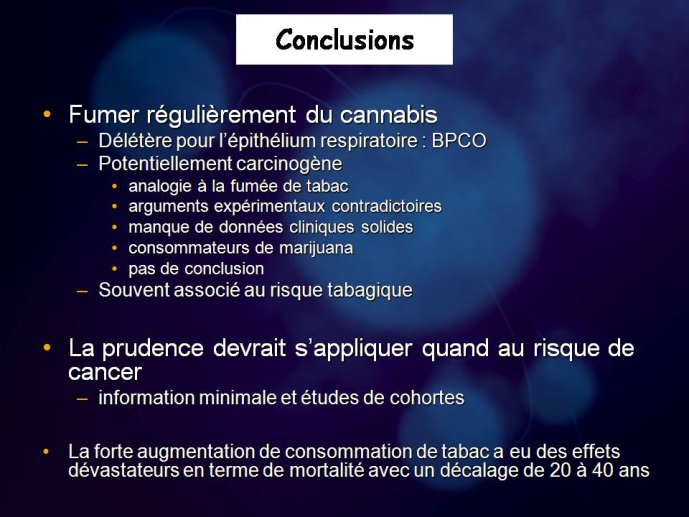 Conclusions

• Fumer régulièrement du cannabis
– Délétère pour l'épithélium respiratoire : BPCO
– Potentiellement carcinogène
• analogie à la fumée de tabac
• arguments expérimentaux contradictoires
• manque de données cliniques solides
• consommateurs de marijuana
• pas de conclusion
– Souvent associé au risque tabagique

• La prudence devrait s'appliquer quand au risque de cancer
– information minimale et études de cohortes

• La forte augmentation de consommation de tabac a eu des effets dévastateurs en terme de mortalité avec un décalage de 20 à 40 ans